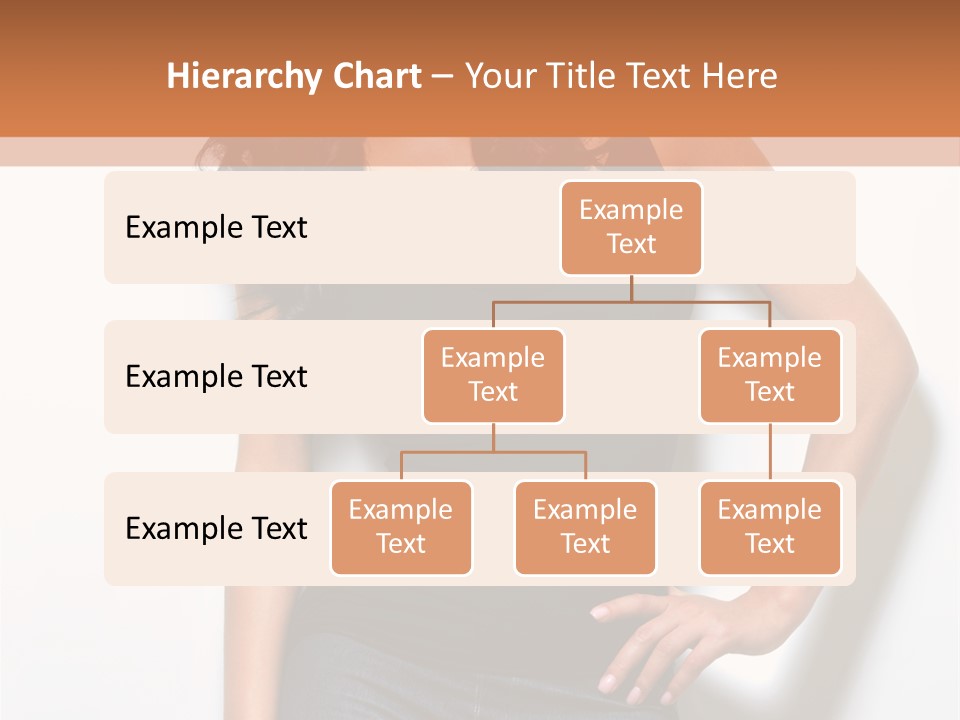 Hierarchy Chart – Your Title Text Here

Example Text

Example Text

Example Text

Example Text

Example Text

Example Text

Example Text

Example Text

Example Text